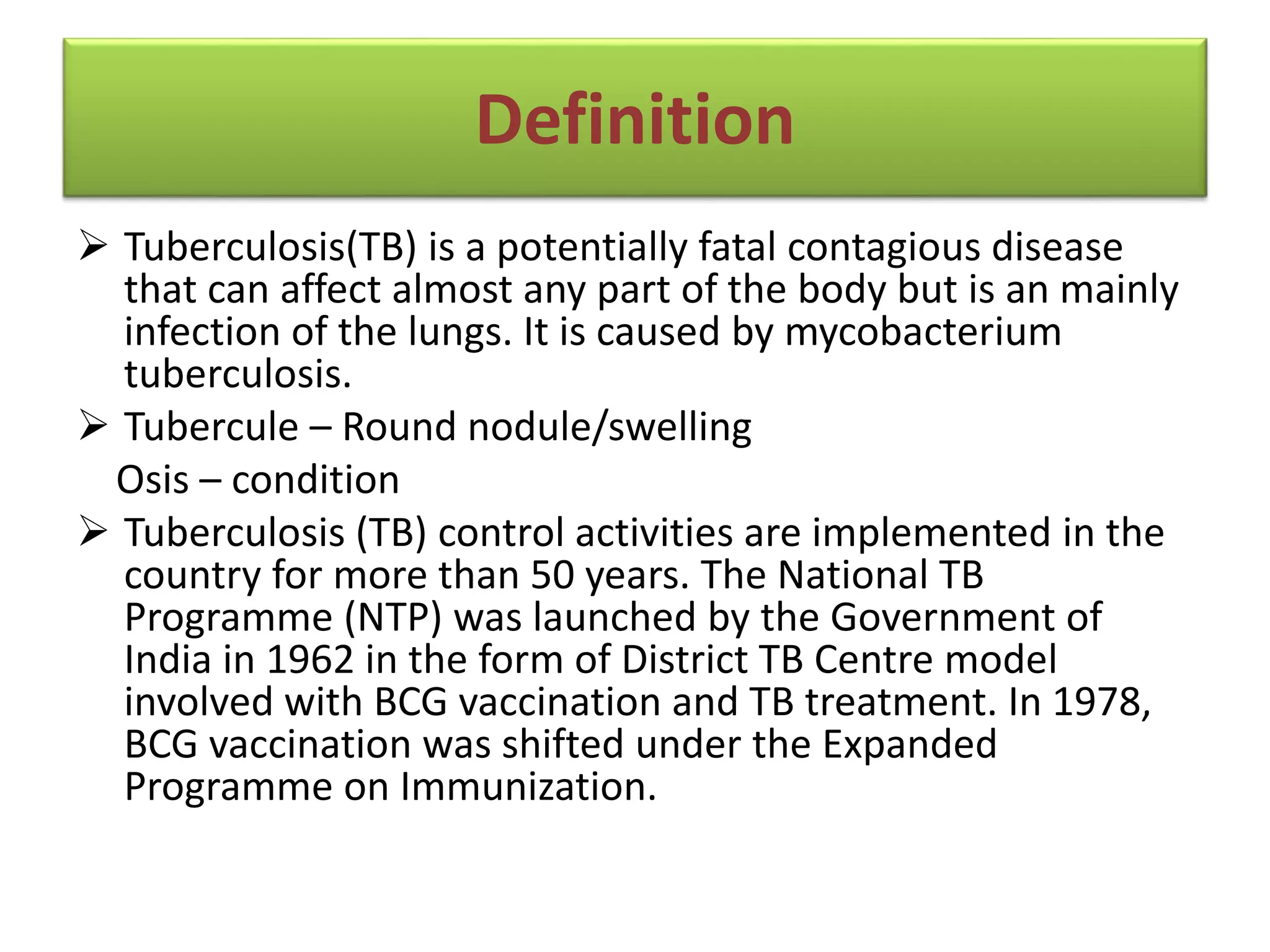 Definition

➢ Tuberculosis(TB) is a potentially fatal contagious disease that can affect almost any part of the body but is an mainly infection of the lungs. It is caused by mycobacterium tuberculosis.

➢ Tubercule – Round nodule/swelling

Osis – condition

➢ Tuberculosis (TB) control activities are implemented in the country for more than 50 years. The National TB Programme (NTP) was launched by the Government of India in 1962 in the form of District TB Centre model involved with BCG vaccination and TB treatment. In 1978, BCG vaccination was shifted under the Expanded Programme on Immunization.